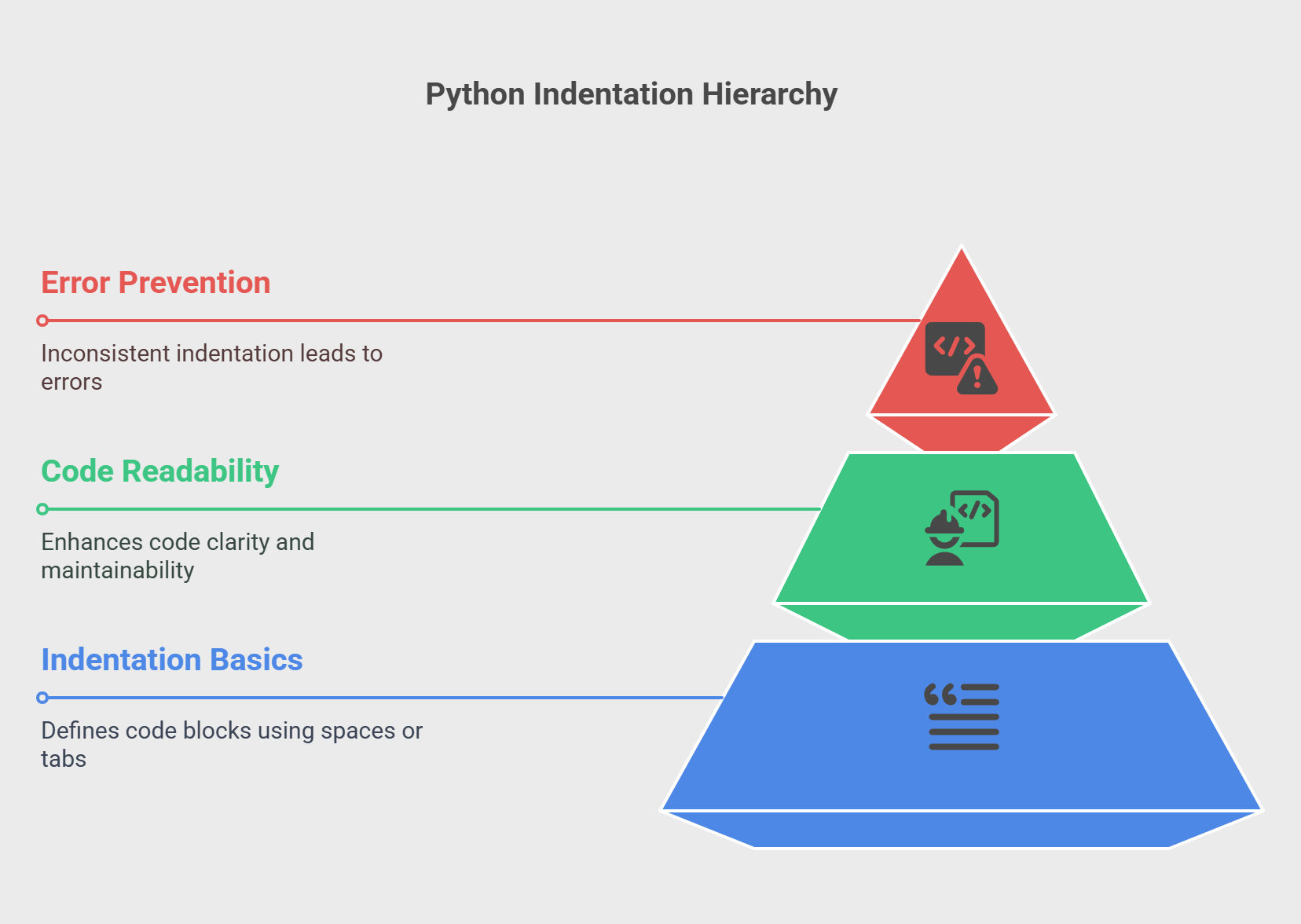 Python Indentation Hierarchy

Error Prevention

Inconsistent indentation leads to errors

Code Readability

Enhances code clarity and maintainability

Indentation Basics

Defines code blocks using spaces or tabs